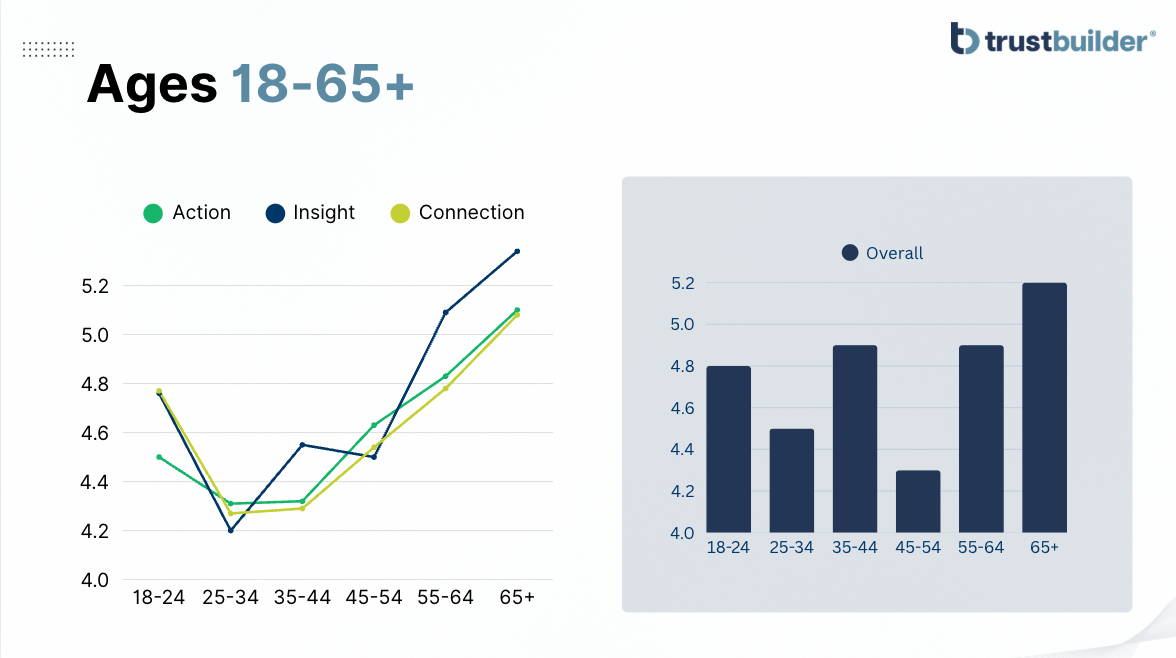 trustbuilder®

Ages 18-65+

Action Insight Connection

5.2
5.0
4.8
4.6
4.4
4.2
4.0
18-24 25-34 35-44 45-54 55-64 65+

Overall

5.2
5.0
4.8
4.6
4.4
4.2
4.0
18-24 25-34 35-44 45-54 55-64 65+